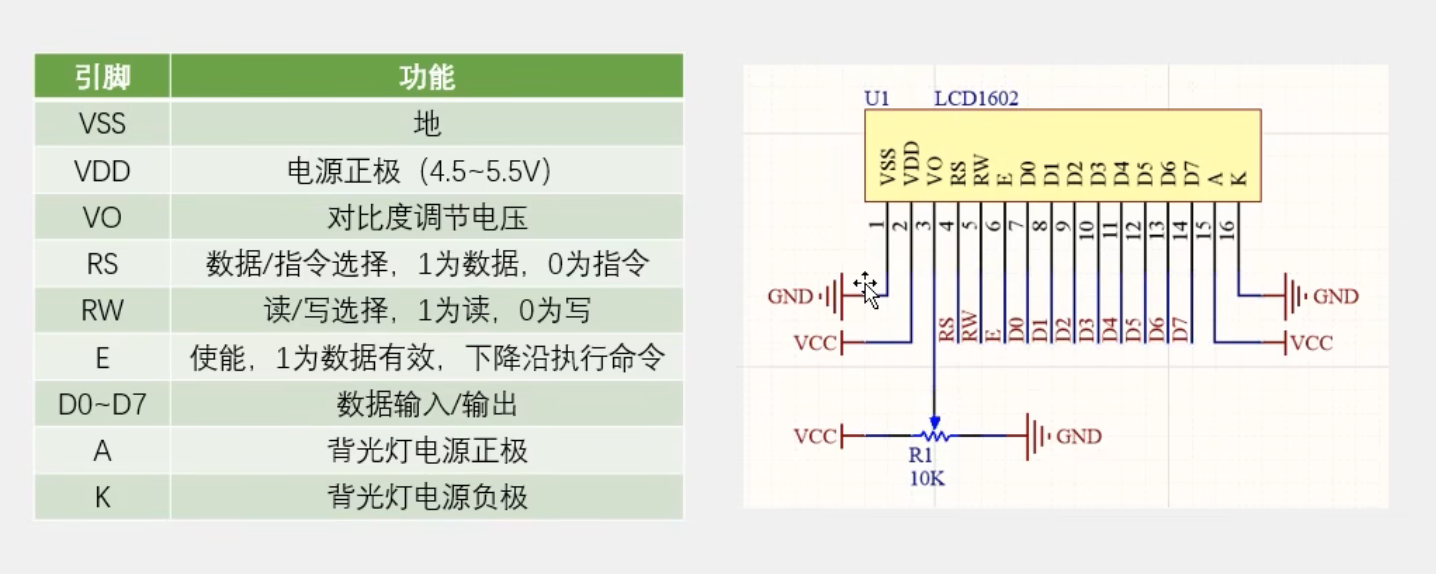 | 引脚 | 功能 |
|---|---|
| VSS | 地 |
| VDD | 电源正极（4.5~5.5V） |
| VO | 对比度调节电压 |
| RS | 数据/指令选择，1为数据，0为指令 |
| RW | 读/写选择，1为读，0为写 |
| E | 使能，1为数据有效，下降沿执行命令 |
| D0~D7 | 数据输入/输出 |
| A | 背光灯电源正极 |
| K | 背光灯电源负极 |

U1 LCD1602

VSS VDD VO RS RW E D0 D1 D2 D3 D4 D5 D6 D7 A K

1 2 3 4 5 6 7 8 9 10 11 12 13 14 15 16

GND
VCC
RS RW E D0 D1 D2 D3 D4 D5 D6 D7
GND
VCC

VCC
R1
10K
GND